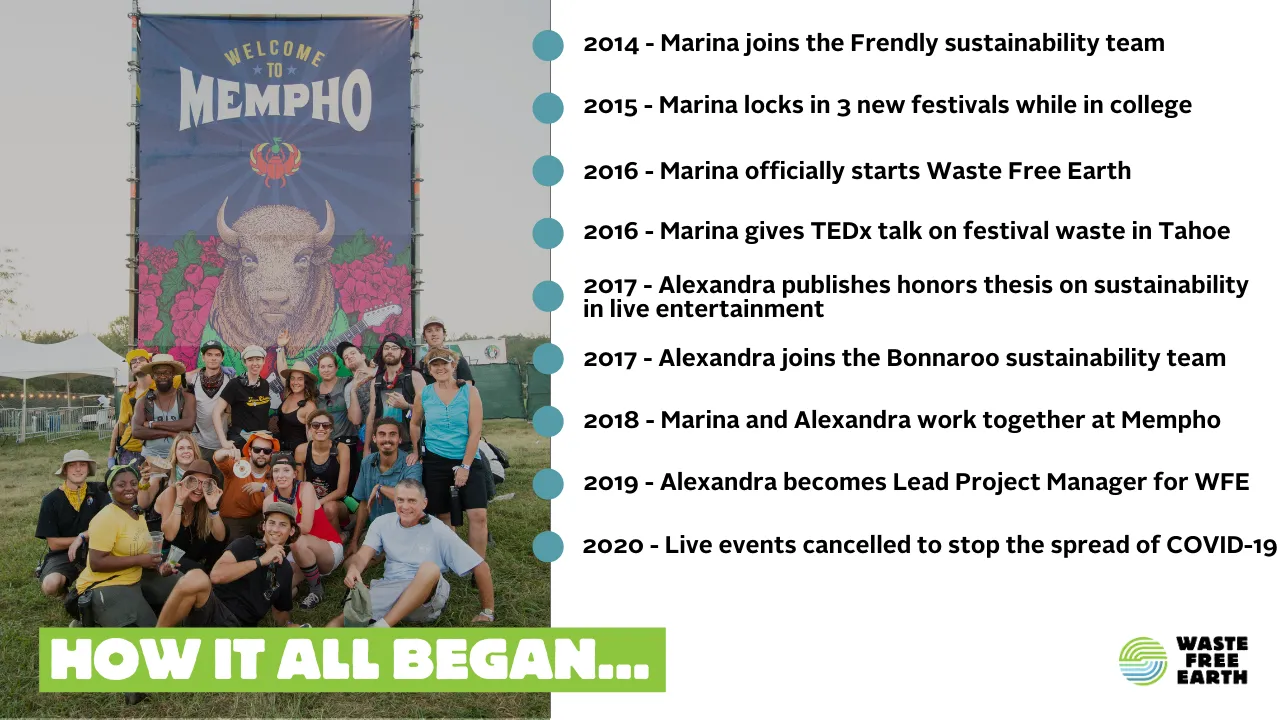 WELCOME TO MEMPHO

2014 - Marina joins the Frendly sustainability team

2015 - Marina locks in 3 new festivals while in college

2016 - Marina officially starts Waste Free Earth

2016 - Marina gives TEDx talk on festival waste in Tahoe

2017 - Alexandra publishes honors thesis on sustainability in live entertainment

2017 - Alexandra joins the Bonnaroo sustainability team

2018 - Marina and Alexandra work together at Mempho

2019 - Alexandra becomes Lead Project Manager for WFE

2020 - Live events cancelled to stop the spread of COVID-19

HOW IT ALL BEGAN...

WASTE FREE EARTH